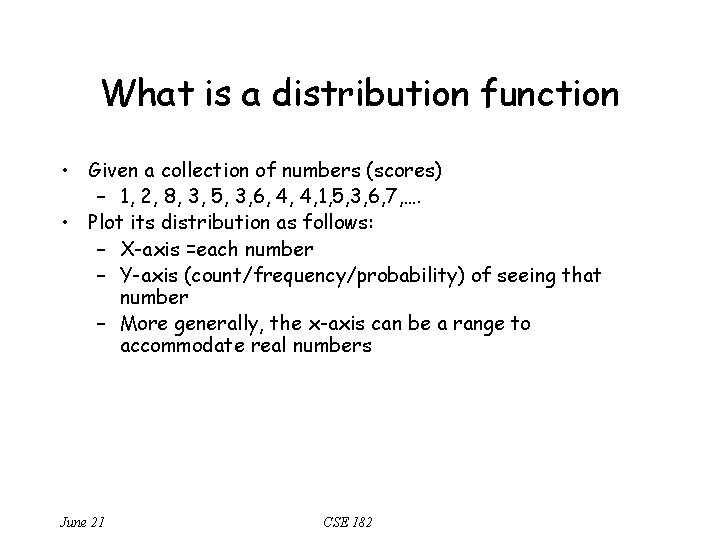 What is a distribution function

• Given a collection of numbers (scores)
  – 1, 2, 8, 3, 5, 3,6, 4, 4,1,5,3,6,7,….
• Plot its distribution as follows:
  – X-axis =each number
  – Y-axis (count/frequency/probability) of seeing that number
  – More generally, the x-axis can be a range to accommodate real numbers

June 21

CSE 182